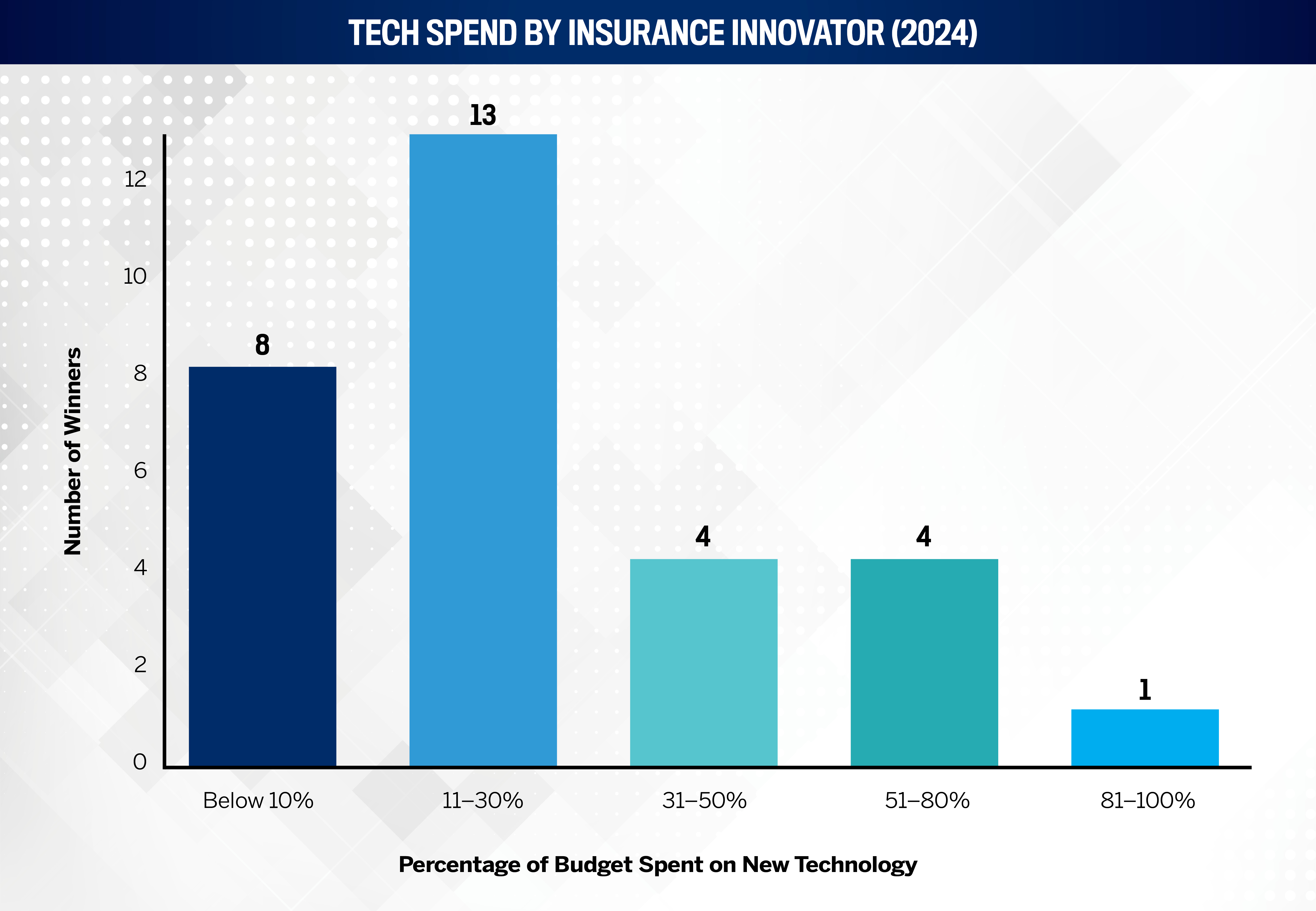 TECH SPEND BY INSURANCE INNOVATOR (2024)

Number of Winners

12
10
8
6
4
2
0

8
13
4
4
1

Below 10%
11–30%
31–50%
51–80%
81–100%

Percentage of Budget Spent on New Technology